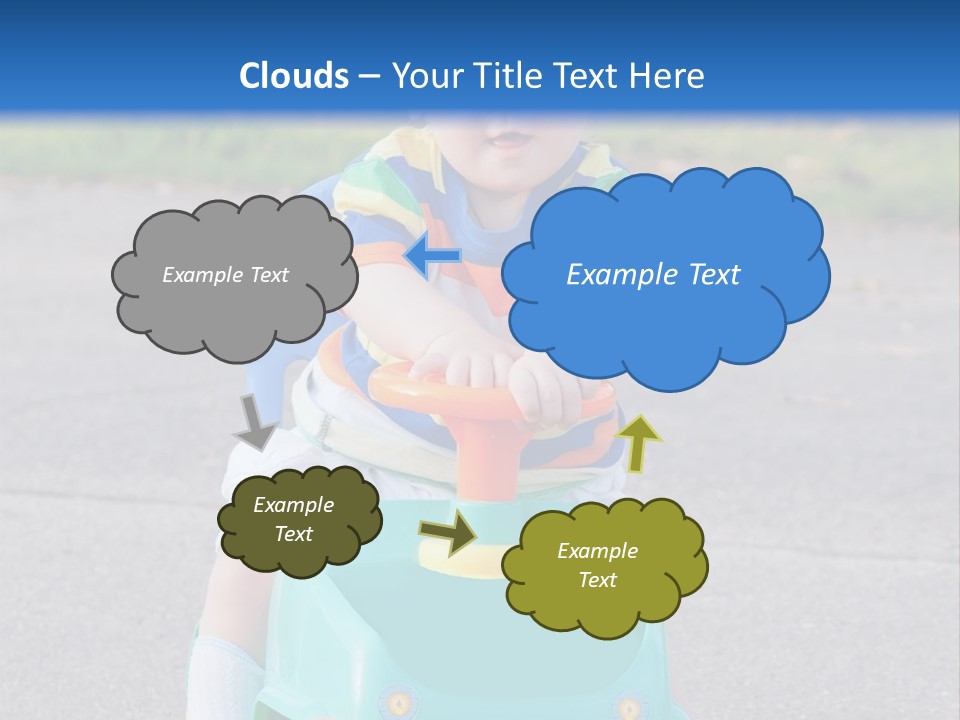 Clouds – Your Title Text Here

Example Text

Example Text

Example Text

Example Text